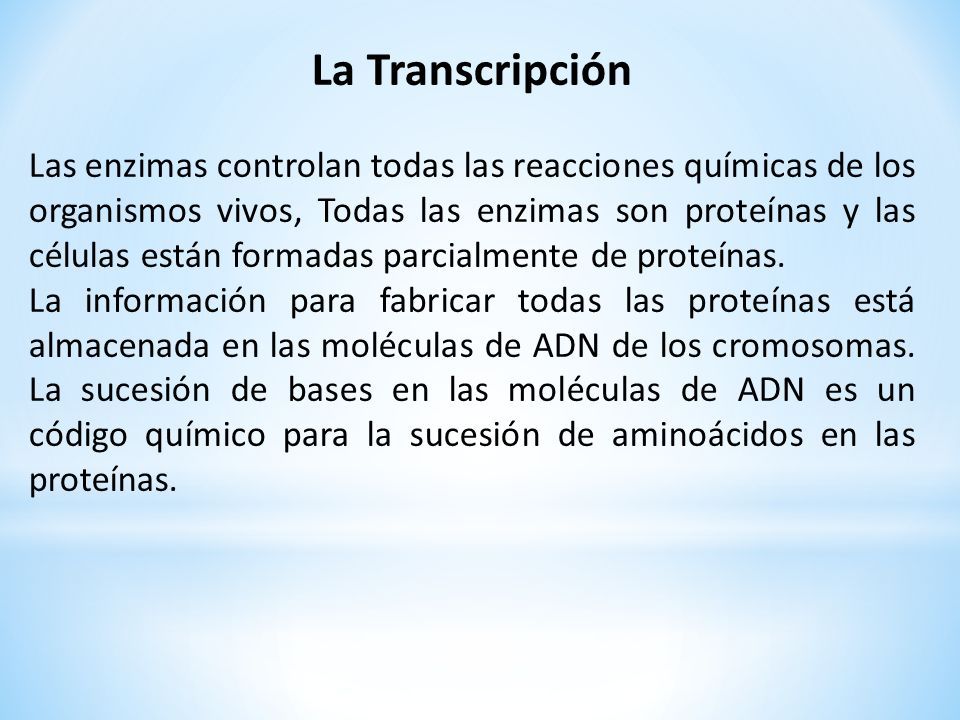 La Transcripción

Las enzimas controlan todas las reacciones químicas de los organismos vivos, Todas las enzimas son proteínas y las células están formadas parcialmente de proteínas.
La información para fabricar todas las proteínas está almacenada en las moléculas de ADN de los cromosomas.
La sucesión de bases en las moléculas de ADN es un código químico para la sucesión de aminoácidos en las proteínas.